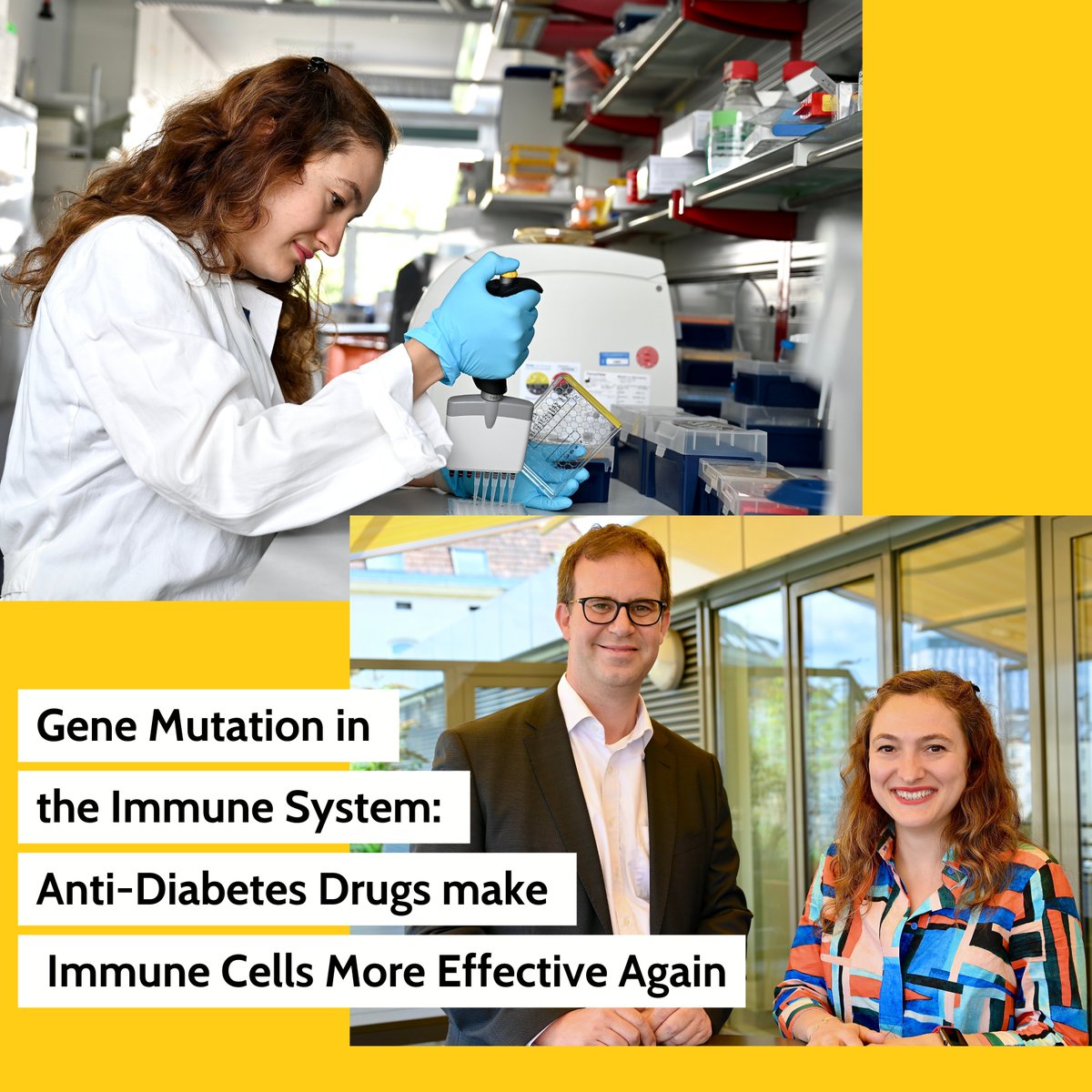 Gene Mutation in the Immune System: Anti-Diabetes Drugs make Immune Cells More Effective Again